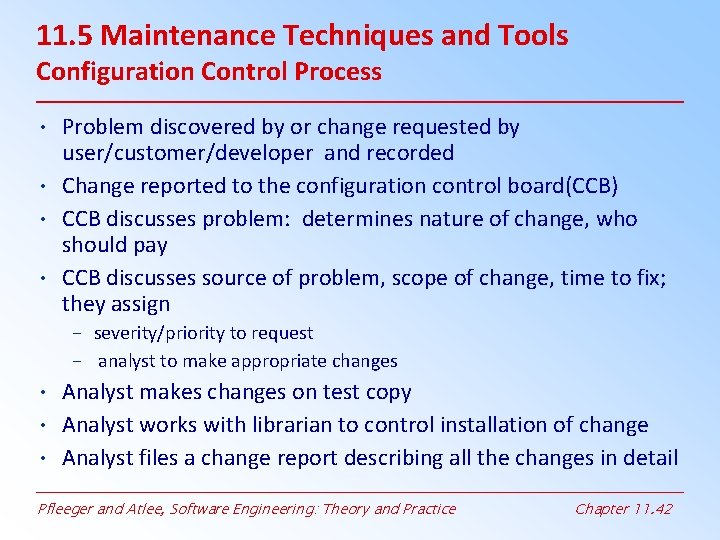 11.5 Maintenance Techniques and Tools
Configuration Control Process

• Problem discovered by or change requested by user/customer/developer and recorded
• Change reported to the configuration control board(CCB)
• CCB discusses problem: determines nature of change, who should pay
• CCB discusses source of problem, scope of change, time to fix; they assign
 – severity/priority to request
 – analyst to make appropriate changes
• Analyst makes changes on test copy
• Analyst works with librarian to control installation of change
• Analyst files a change report describing all the changes in detail

Pfleeger and Atlee, Software Engineering: Theory and Practice
Chapter 11.42